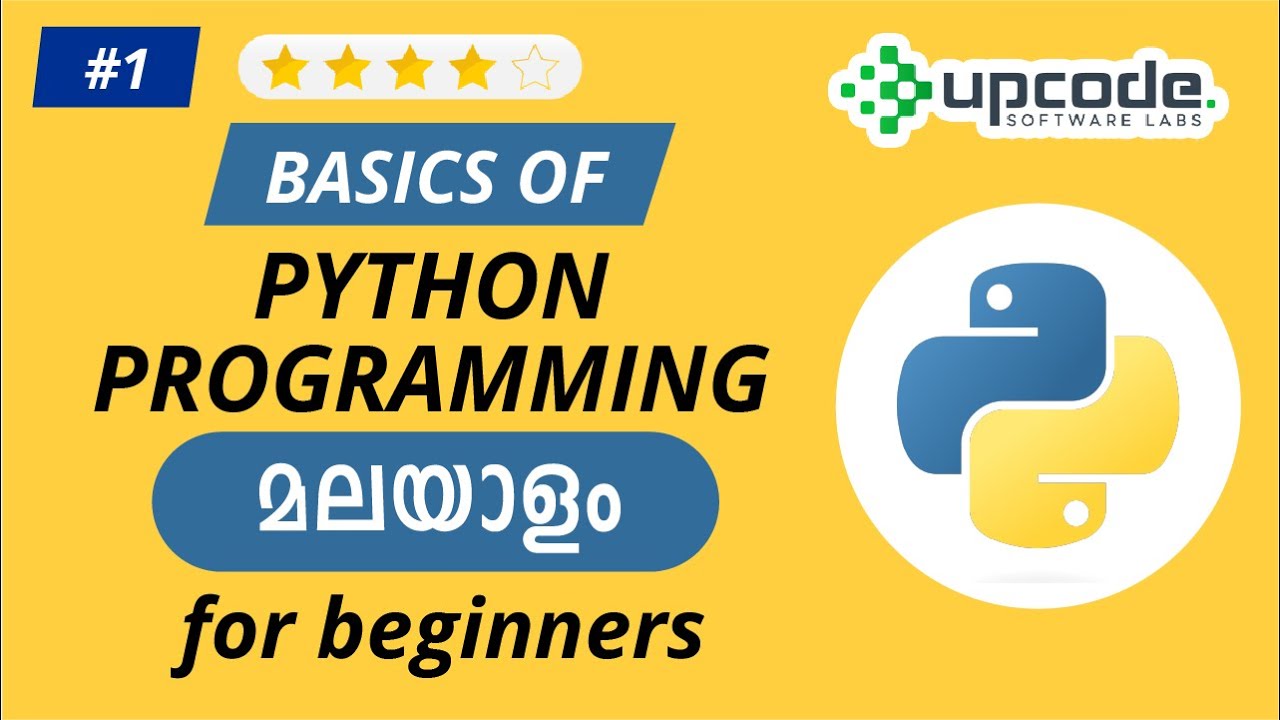 #1

upcode.
SOFTWARE LABS

BASICS OF
PYTHON
PROGRAMMING
മലയാളം
for beginners